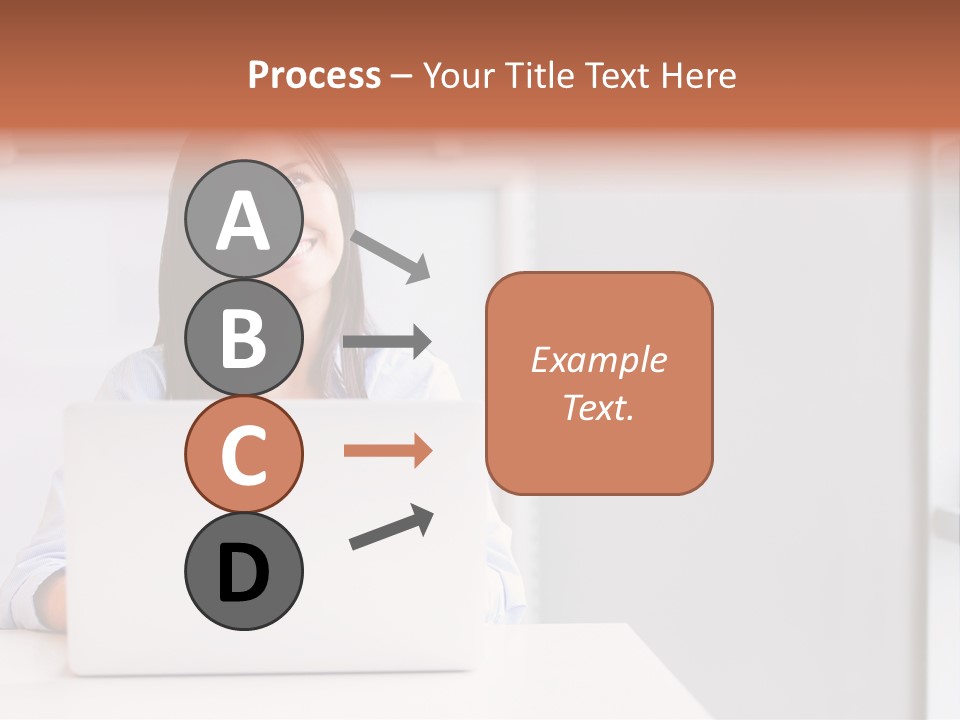 Process – Your Title Text Here

A

B

C

D

Example Text.